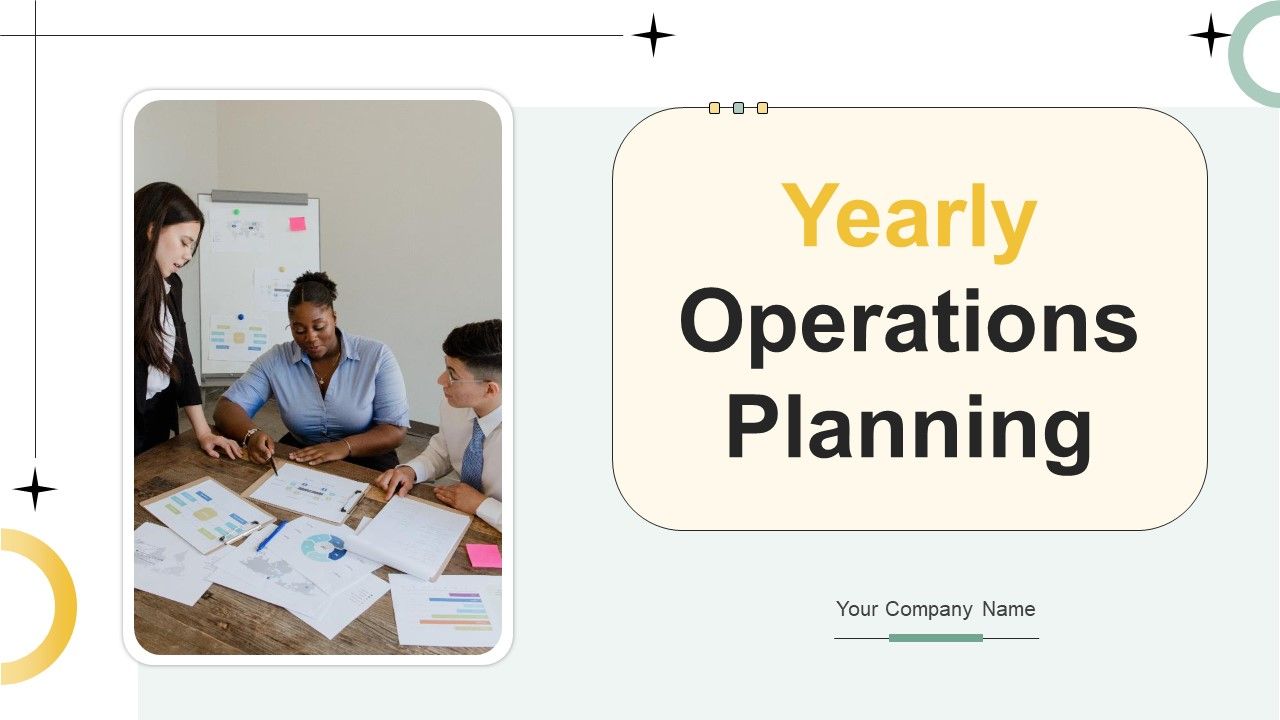 Yearly Operations Planning

Your Company Name